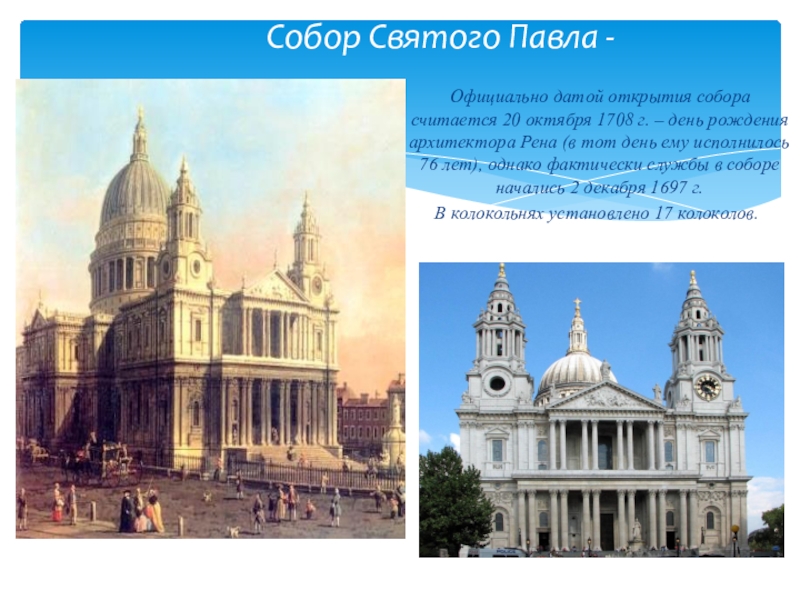 Собор Святого Павла -

Официально датой открытия собора считается 20 октября 1708 г. – день рождения архитектора Рена (в тот день ему исполнилось 76 лет), однако фактически службы в соборе начались 2 декабря 1697 г.

В колокольнях установлено 17 колоколов.